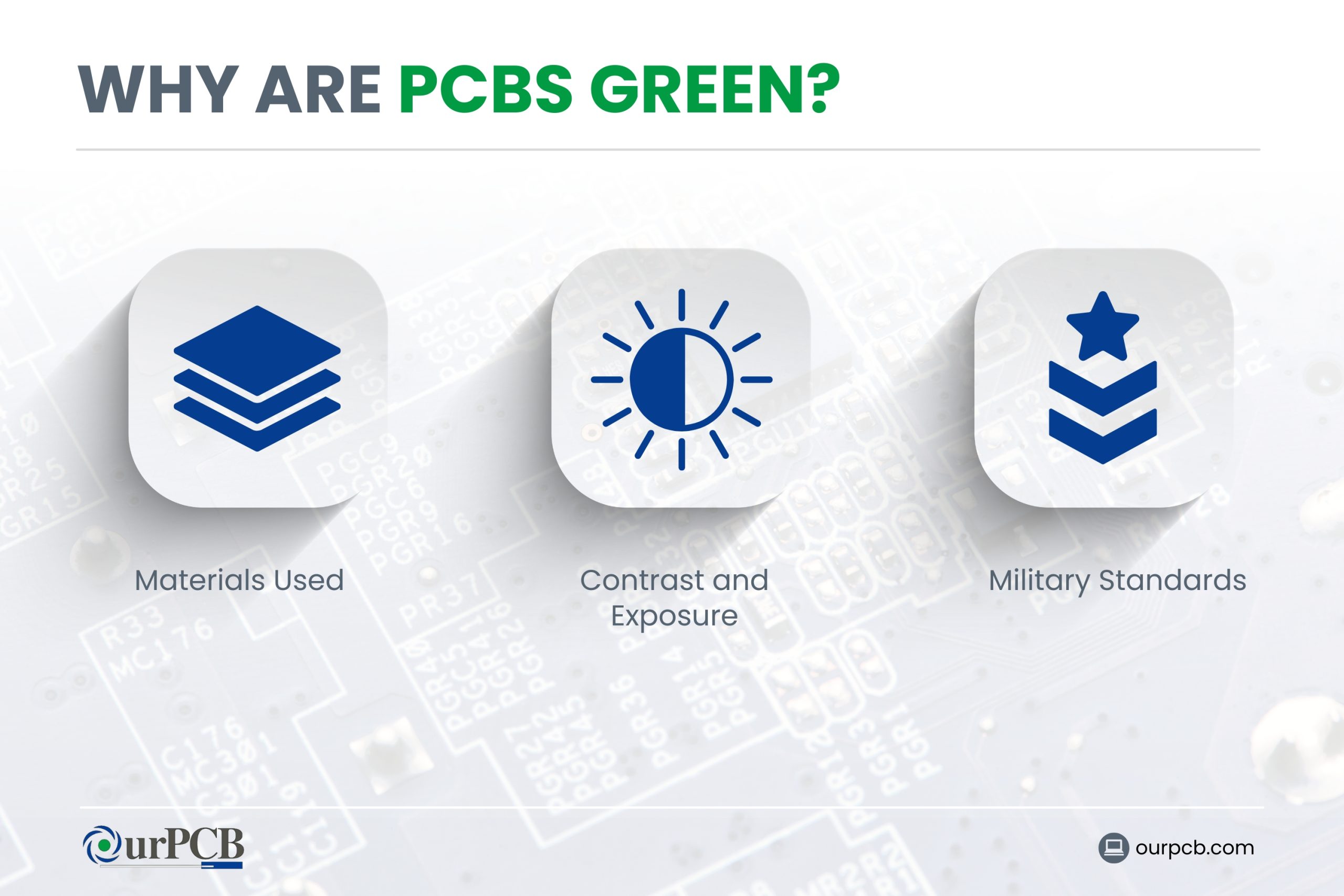 WHY ARE PCBS GREEN?

Materials Used

Contrast and Exposure

Military Standards

OurPCB

ourpcb.com